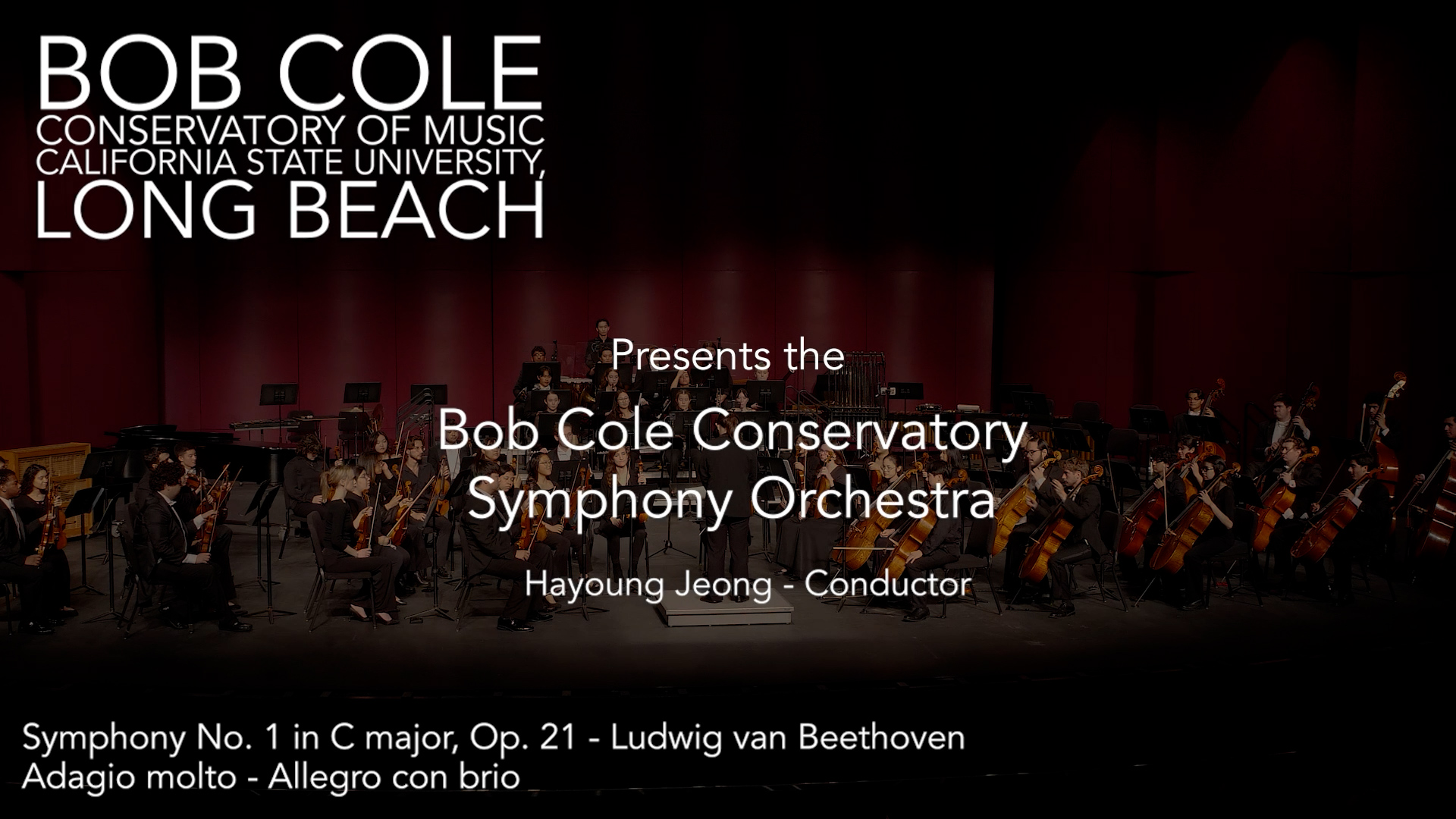 BOB COLE
CONSERVATORY OF MUSIC
CALIFORNIA STATE UNIVERSITY,
LONG BEACH

Presents the
Bob Cole Conservatory
Symphony Orchestra

Hayoung Jeong - Conductor

Symphony No. 1 in C major, Op. 21 - Ludwig van Beethoven
Adagio molto - Allegro con brio